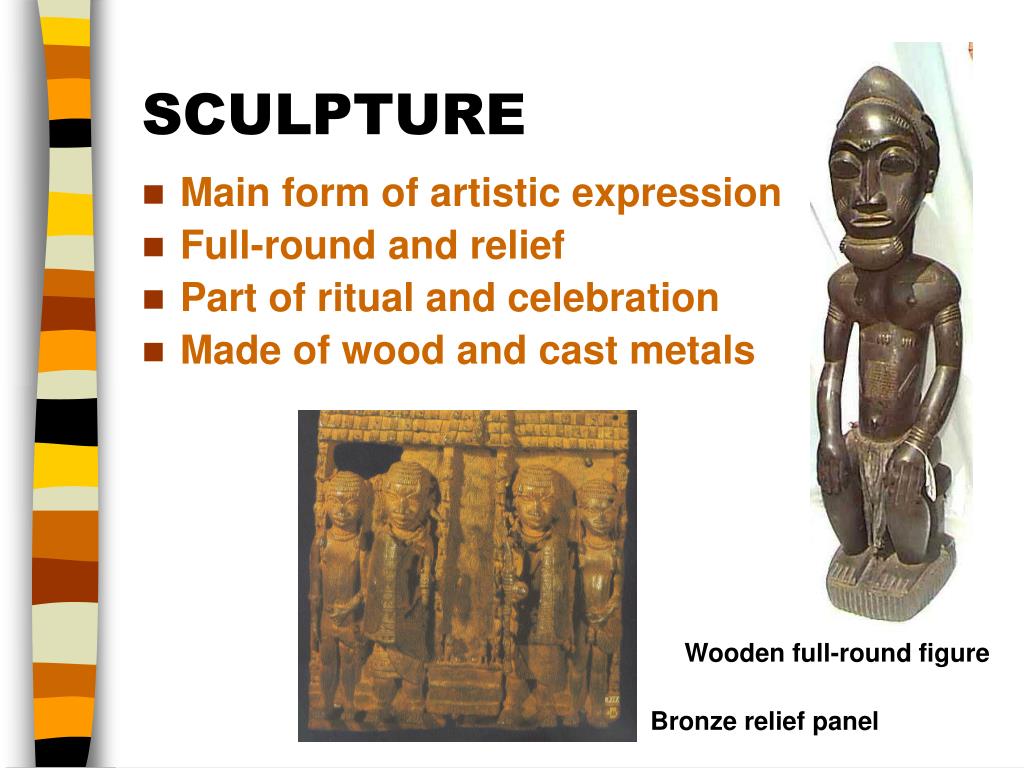 SCULPTURE

- Main form of artistic expression
- Full-round and relief
- Part of ritual and celebration
- Made of wood and cast metals

Wooden full-round figure

Bronze relief panel